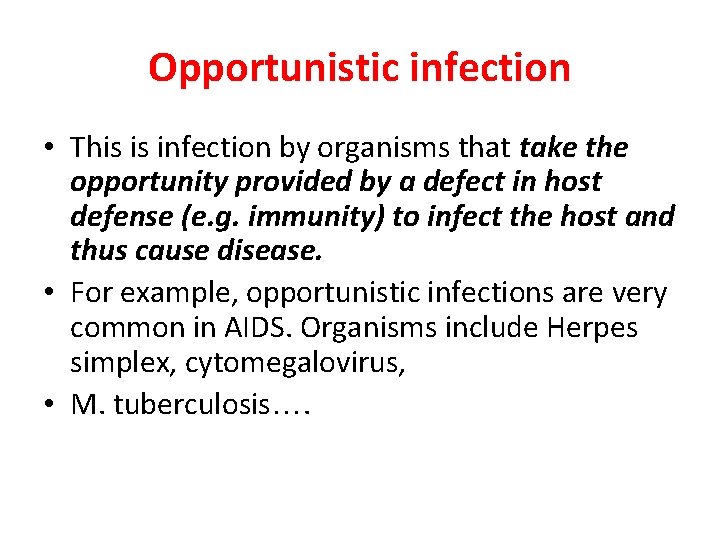 Opportunistic infection

• This is infection by organisms that take the opportunity provided by a defect in host defense (e.g. immunity) to infect the host and thus cause disease.
• For example, opportunistic infections are very common in AIDS. Organisms include Herpes simplex, cytomegalovirus,
• M. tuberculosis….